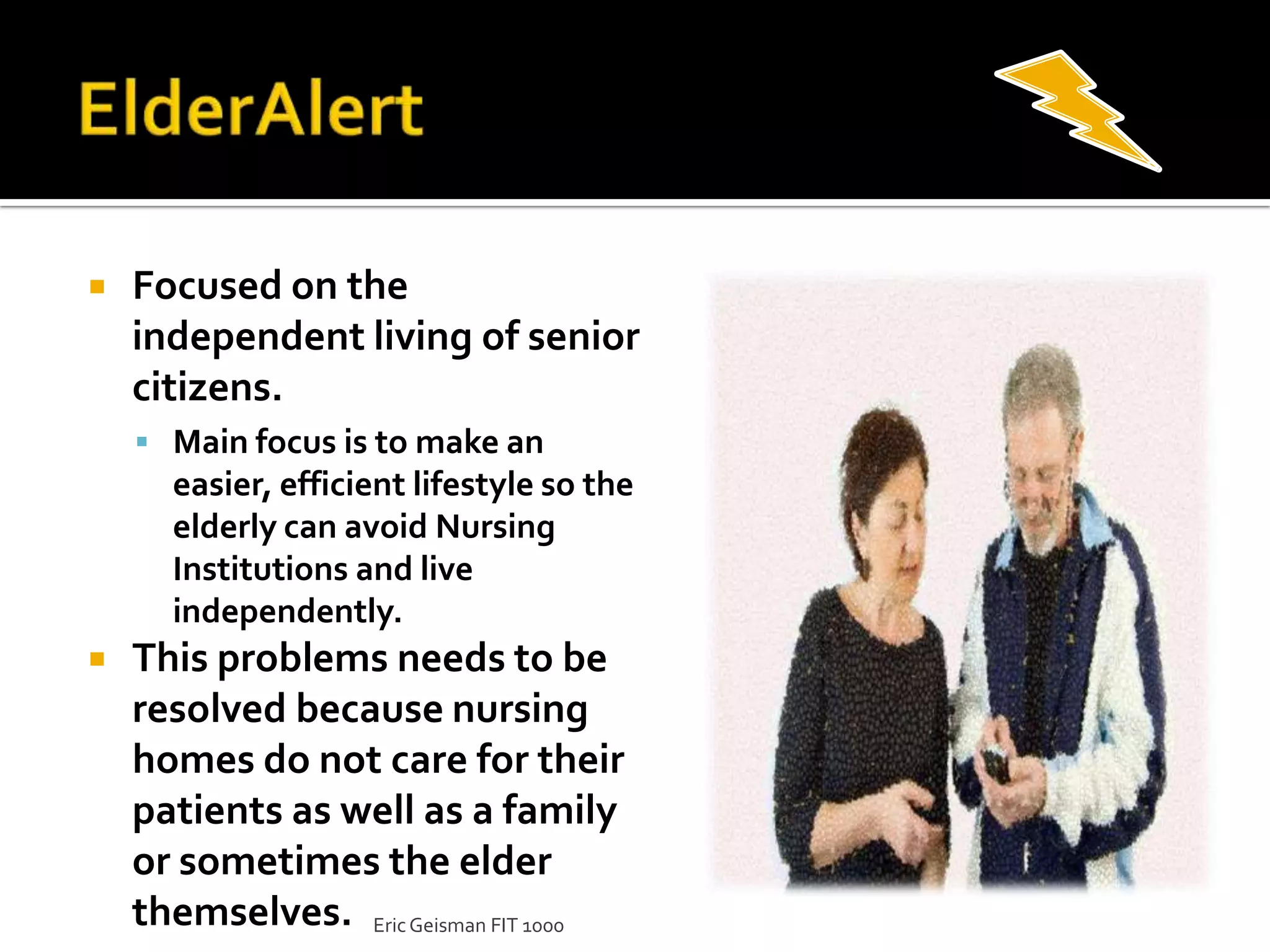 ElderAlert

Focused on the independent living of senior citizens.

Main focus is to make an easier, efficient lifestyle so the elderly can avoid Nursing Institutions and live independently.

This problems needs to be resolved because nursing homes do not care for their patients as well as a family or sometimes the elder themselves.

Eric Geisman FIT 1000